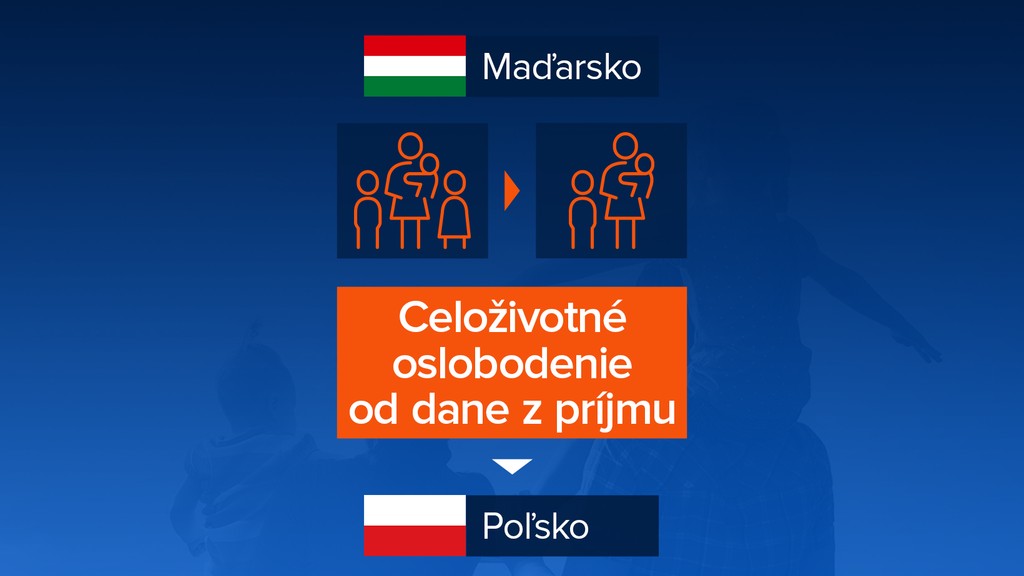 Maďarsko

Celoživotné oslobodenie od dane z príjmu

Poľsko